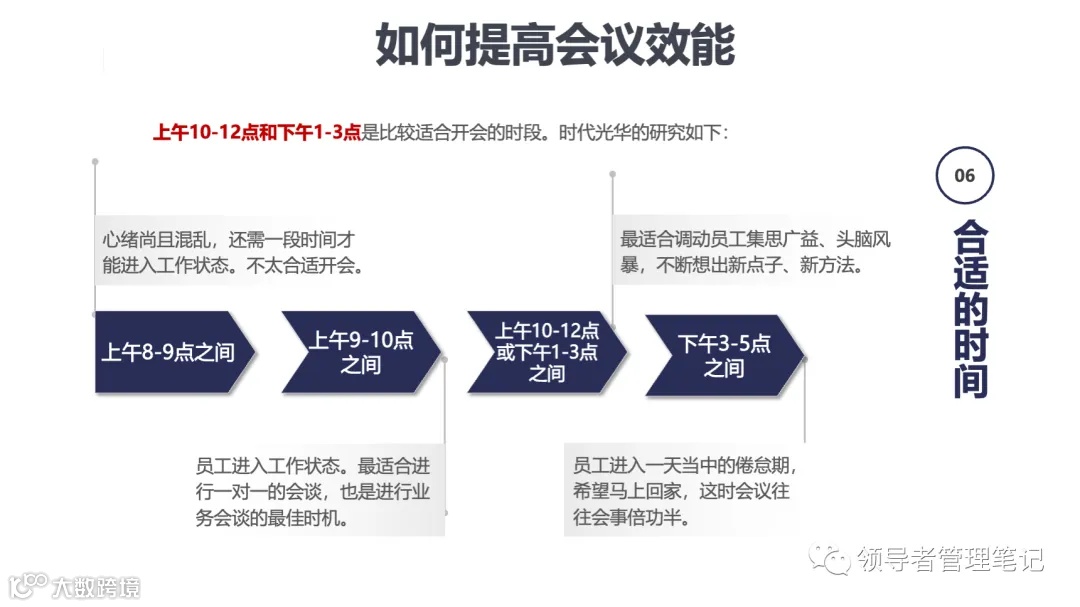 如何提高会议效能

上午10-12点和下午1-3点是比较适合开会的时段。时代光华的研究如下：

06

合适的时间

心绪尚且混乱，还需一段时间才能进入工作状态。不太合适开会。

最适合调动员工集思广益、头脑风暴，不断想出新点子、新方法。

上午8-9点之间

上午9-10点之间

上午10-12点或下午1-3点之间

下午3-5点之间

员工进入工作状态。最适合进行一对一的会谈，也是进行业务会谈的最佳时机。

员工进入一天当中的倦怠期，希望马上回家，这时会议往往会事倍功半。

领导者管理笔记

大数跨境